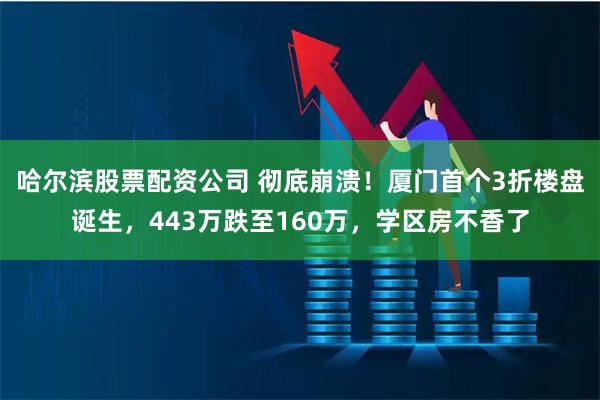 哈尔滨股票配资公司 彻底崩溃！厦门首个3折楼盘诞生，443万跌至160万，学区房不香了